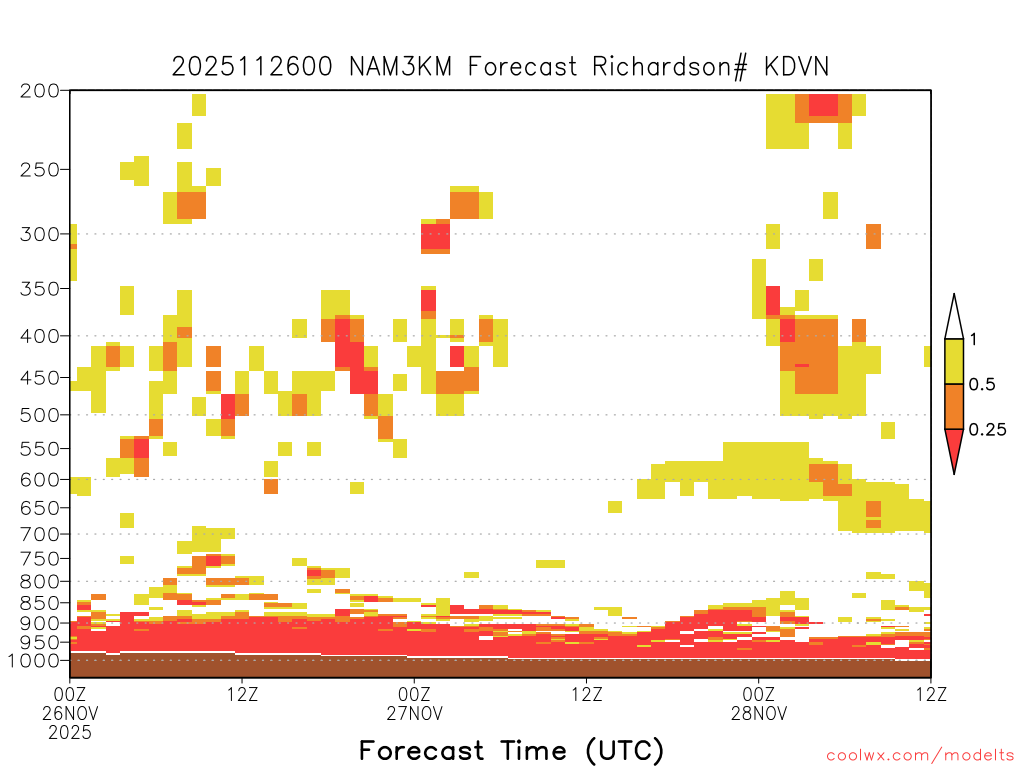 2025112600 NAM3KM Forecast Richardson# KDVN

200
250
300
350
400
450
500
550
600
650
700
750
800
850
900
950
1000

1
0.5
0.25

00Z
26NOV
2025
12Z
00Z
27NOV
12Z
00Z
28NOV
12Z

Forecast Time (UTC)

coolwx.com/modelts